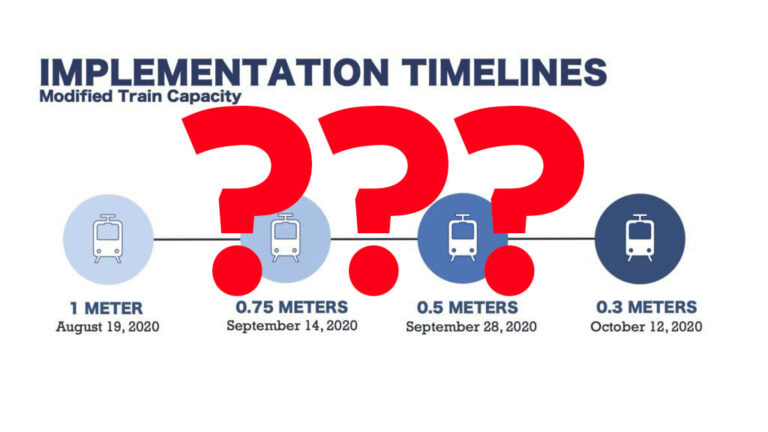 IMPLEMENTATION TIMELINES
Modified Train Capacity

???

1 METER
August 19, 2020

0.75 METERS
September 14, 2020

0.5 METERS
September 28, 2020

0.3 METERS
October 12, 2020